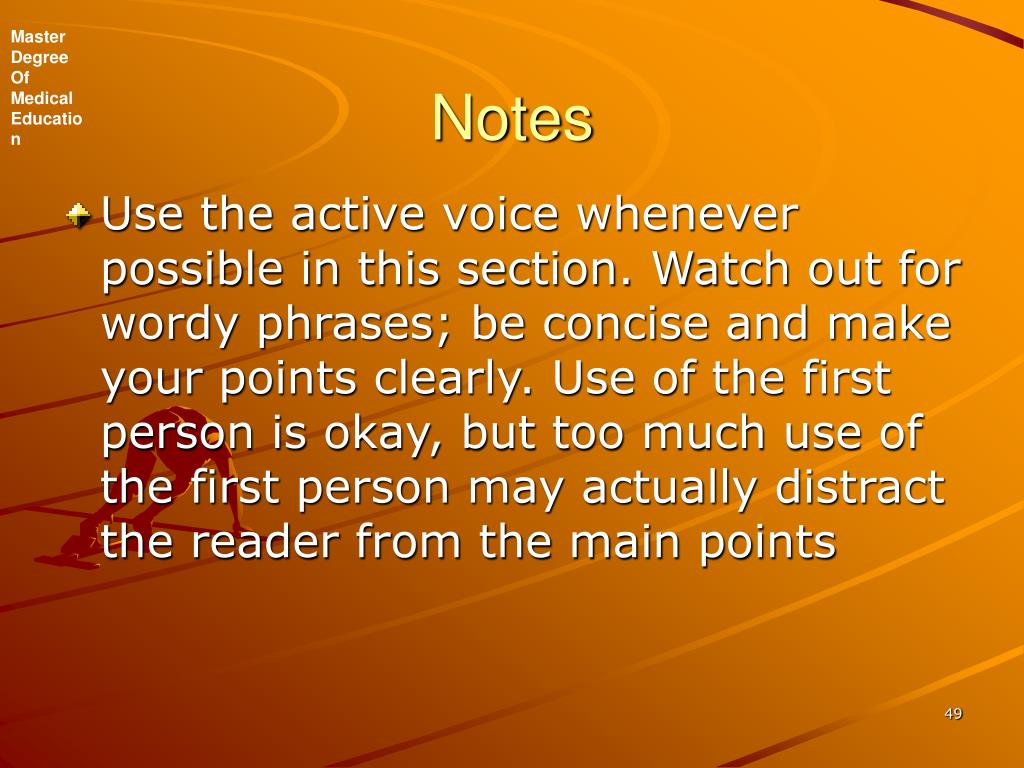 Master Degree Of Medical Education

Notes

Use the active voice whenever possible in this section. Watch out for wordy phrases; be concise and make your points clearly. Use of the first person is okay, but too much use of the first person may actually distract the reader from the main points

49